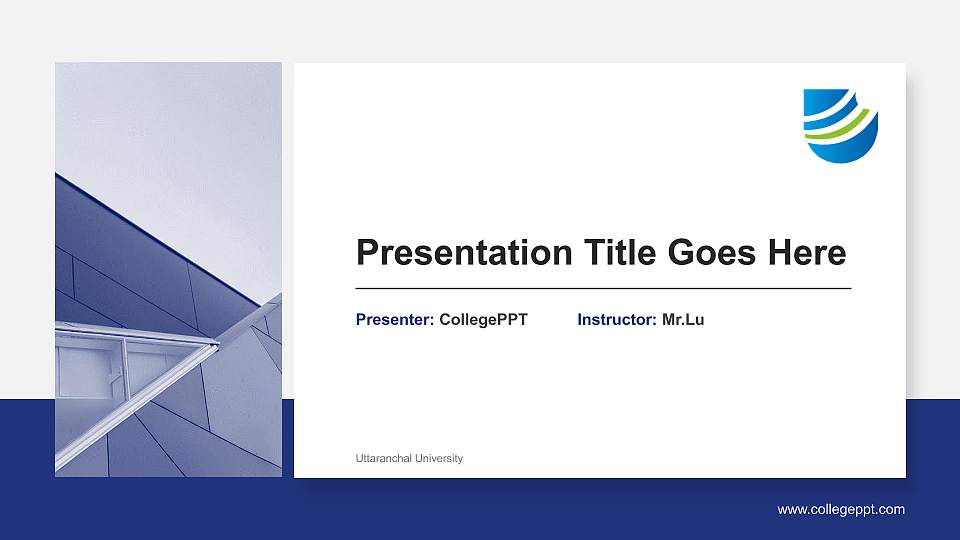 Presentation Title Goes Here

Presenter: CollegePPT Instructor: Mr.Lu

Uttaranchal University

www.collegeppt.com